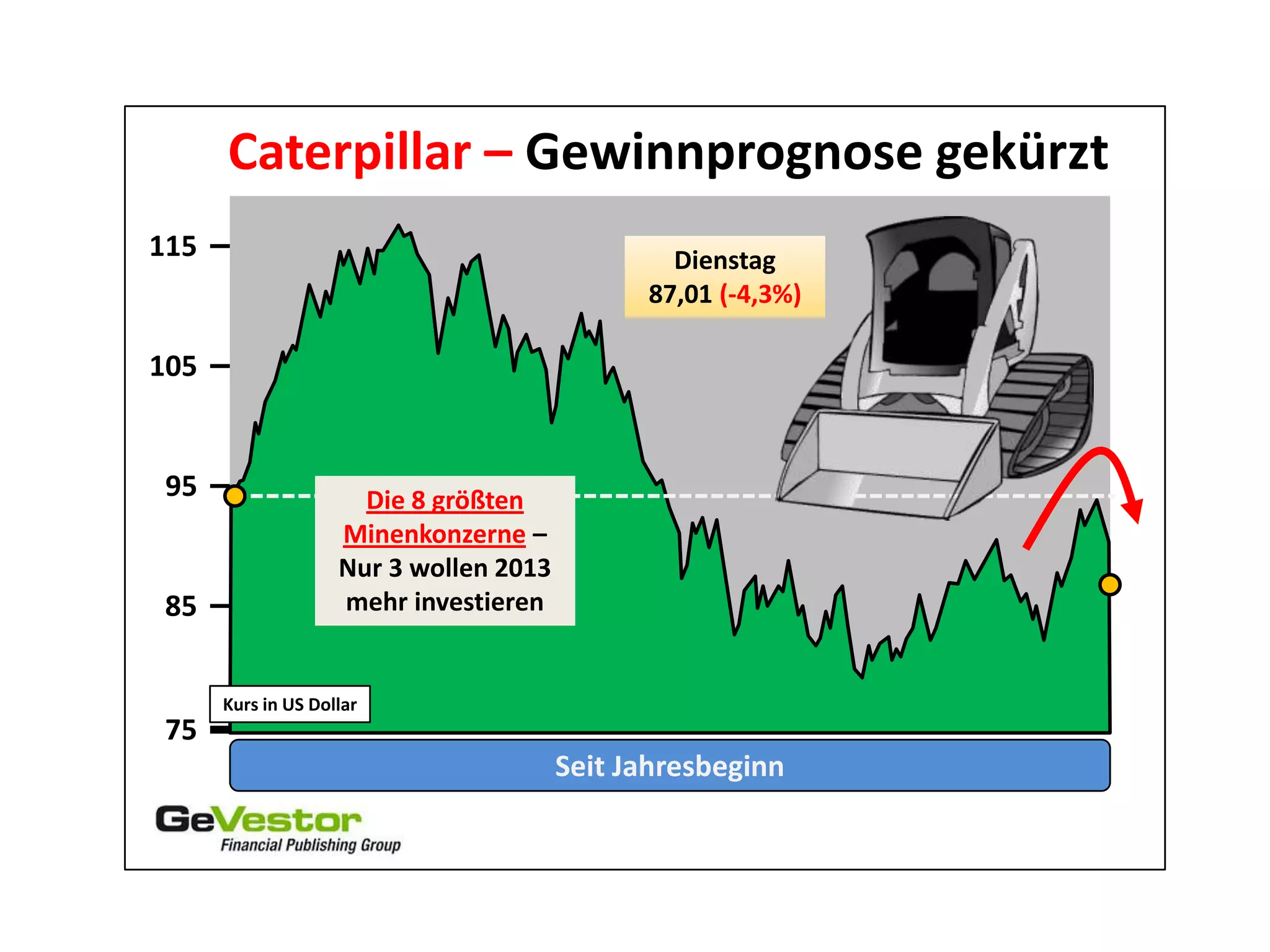 Caterpillar – Gewinnprognose gekürzt

115
105
95
85
75

Dienstag
87,01 (-4,3%)

Die 8 größten Minenkonzerne – Nur 3 wollen 2013 mehr investieren

Kurs in US Dollar

Seit Jahresbeginn

GeVestor
Financial Publishing Group